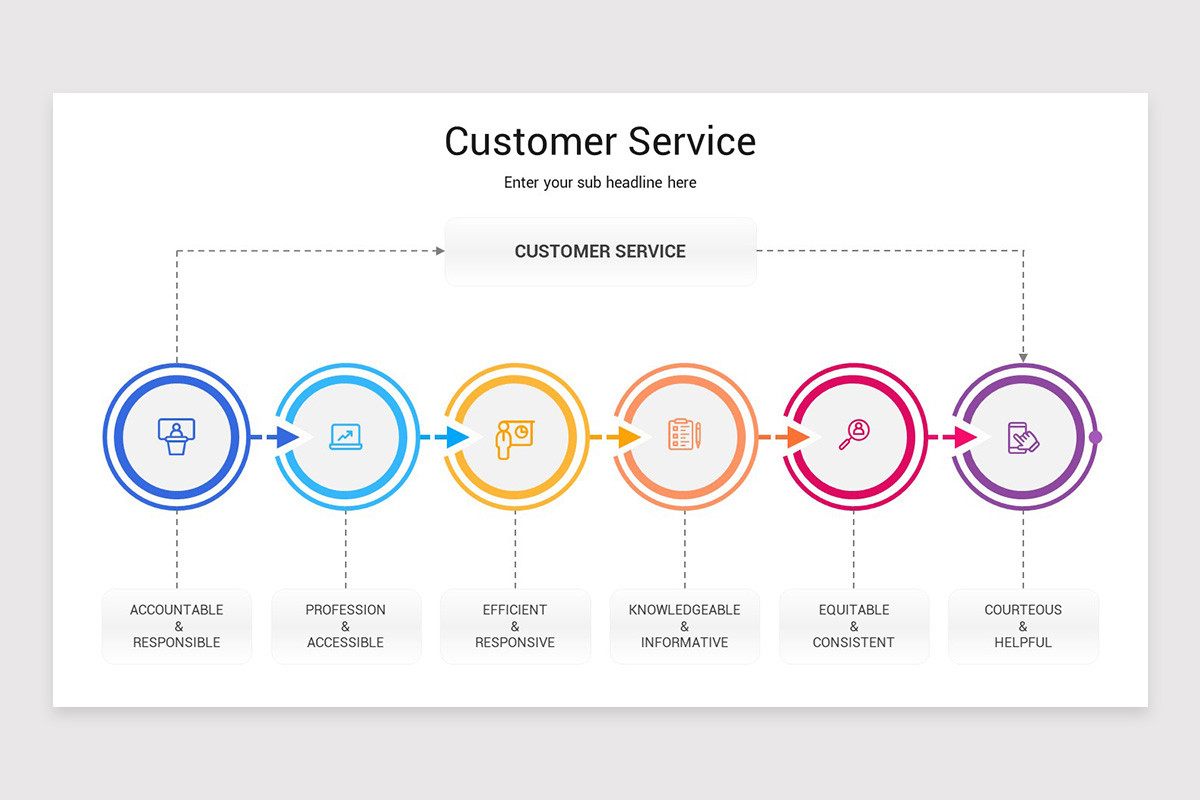 Customer Service

Enter your sub headline here

CUSTOMER SERVICE

ACCOUNTABLE & RESPONSIBLE

PROFESSION & ACCESSIBLE

EFFICIENT & RESPONSIVE

KNOWLEDGEABLE & INFORMATIVE

EQUITABLE & CONSISTENT

COURTEOUS & HELPFUL